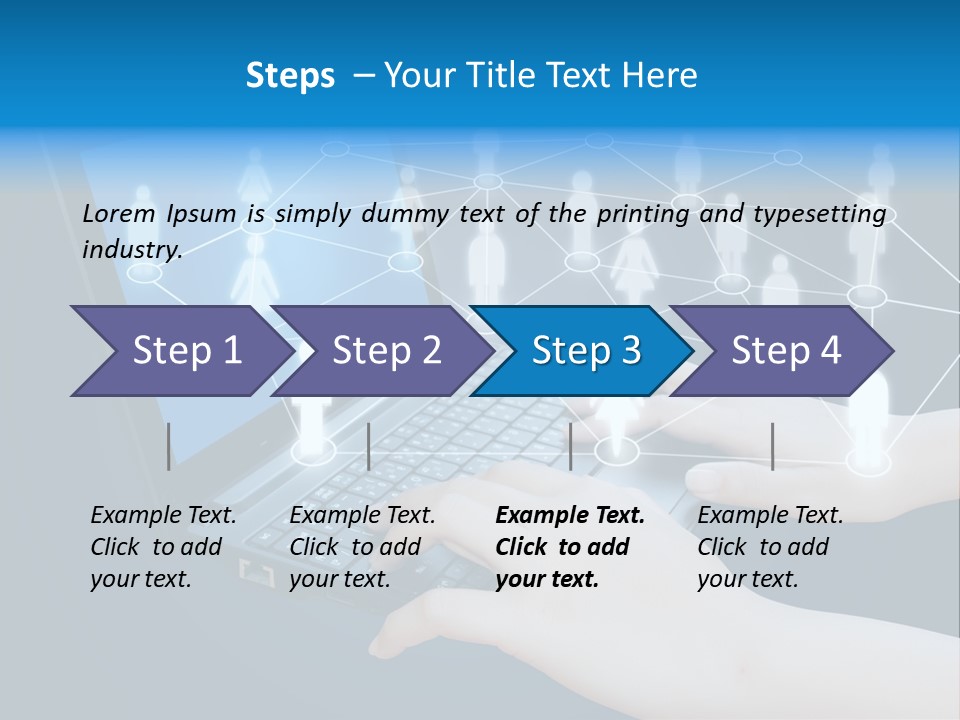 Steps – Your Title Text Here

Lorem Ipsum is simply dummy text of the printing and typesetting industry.

Step 1

Step 2

Step 3

Step 4

Example Text. Click to add your text.

Example Text. Click to add your text.

Example Text. Click to add your text.

Example Text. Click to add your text.